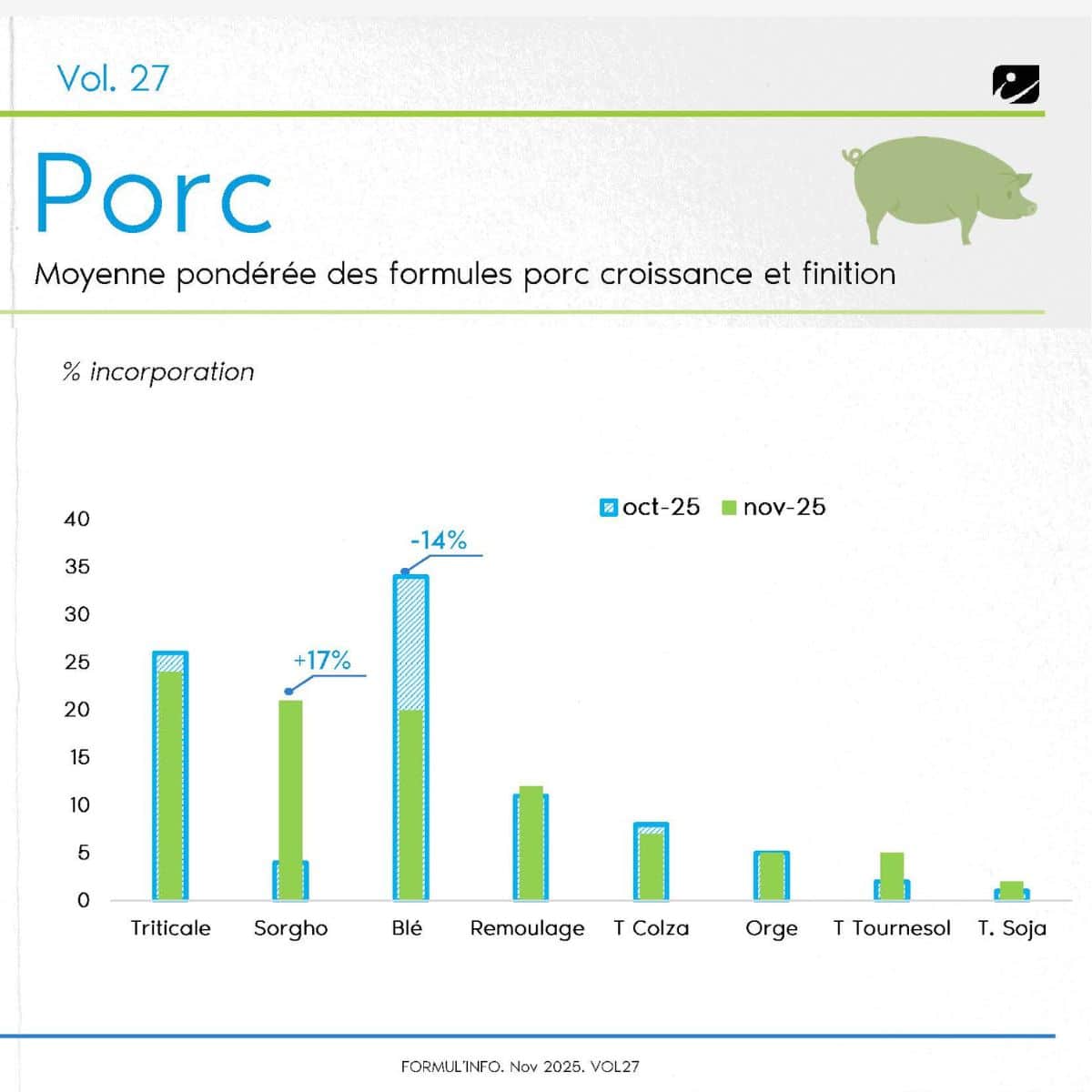 Vol. 27

Porc

Moyenne pondérée des formules porc croissance et finition

% incorporation

oct-25 nov-25

40
35
30
25
20
15
10
5
0

-14%
+17%

Triticale Sorgho Blé Remoulage T Colza Orge T Tournesol T. Soja

FORMUL'INFO. Nov 2025. VOL27